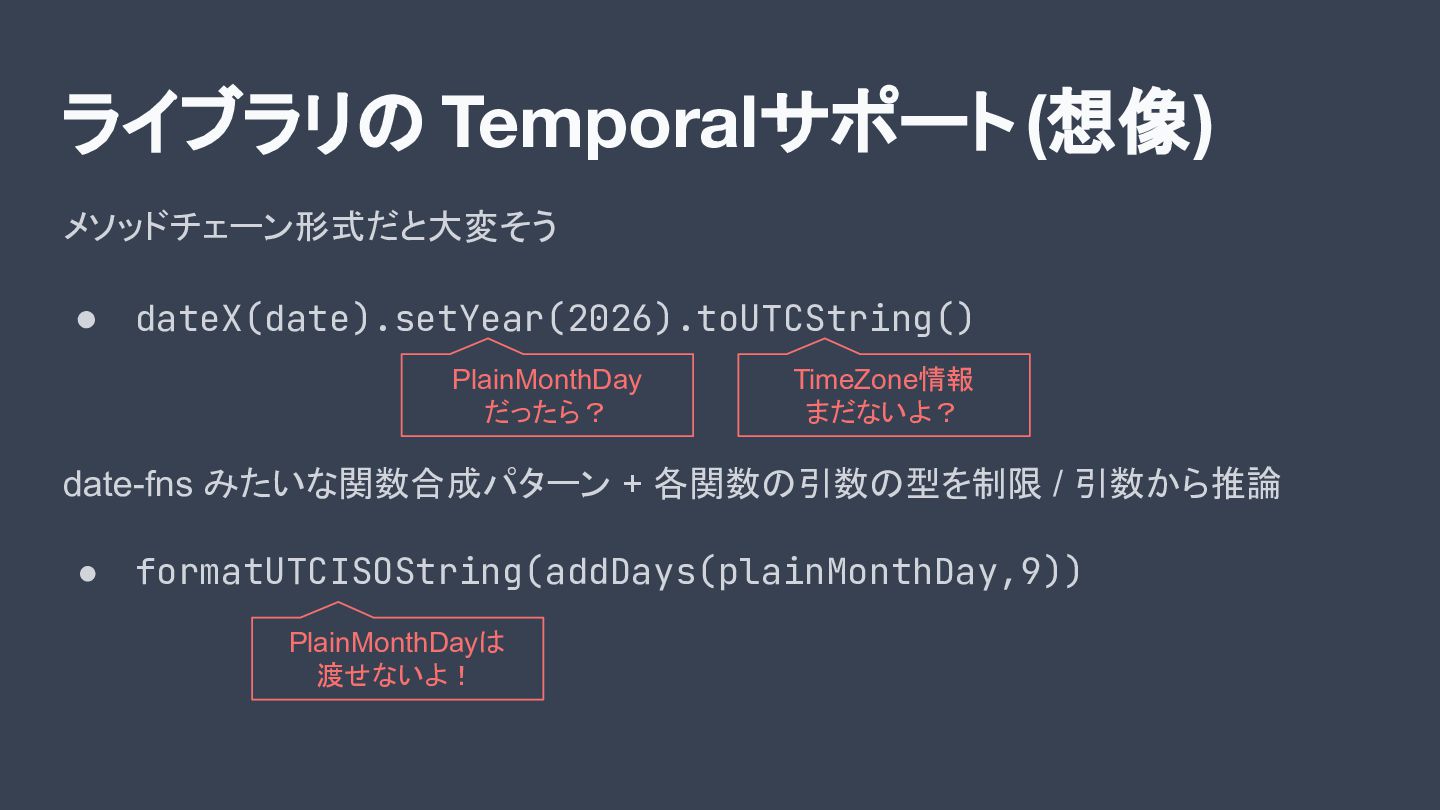 ライブラリの Temporalサポート(想像)

メソッドチェーン形式だと大変そう

● dateX(date).setYear(2026).toUTCString()

PlainMonthDay
だったら？

TimeZone情報
まだないよ？

date-fns みたいな関数合成パターン + 各関数の引数の型を制限 / 引数から推論

● formatUTCISOString(addDays(plainMonthDay,9))

PlainMonthDayは
渡せないよ！